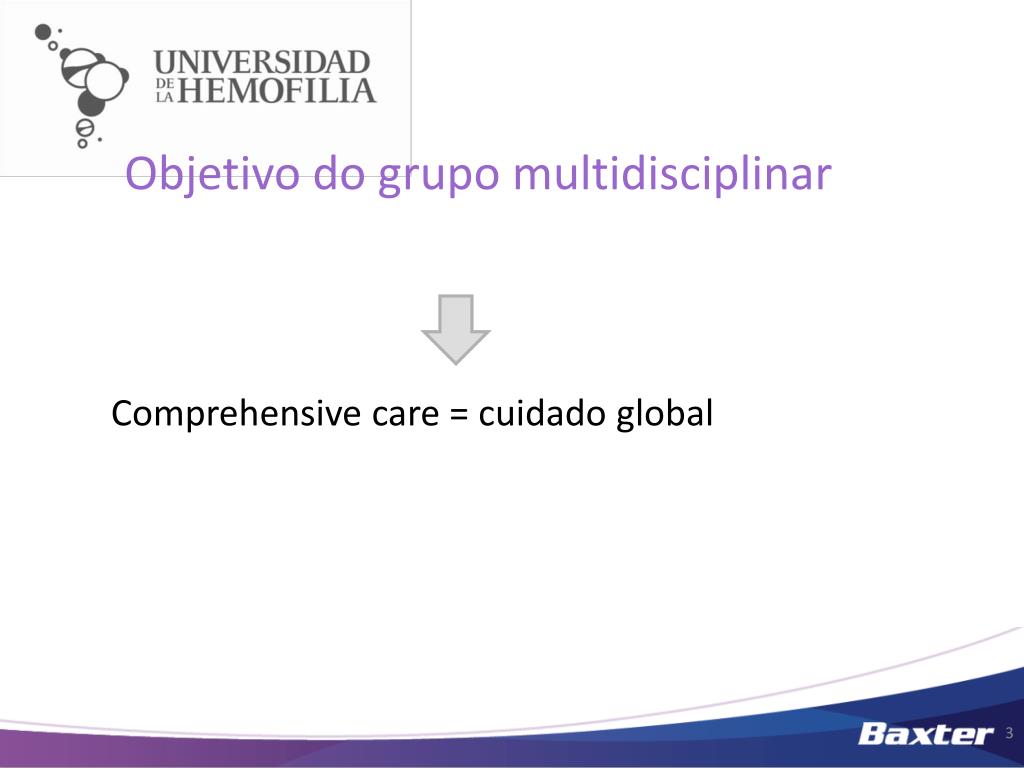 UNIVERSIDAD DE LA HEMOFILIA

Objetivo do grupo multidisciplinar

Comprehensive care = cuidado global

Baxter

3